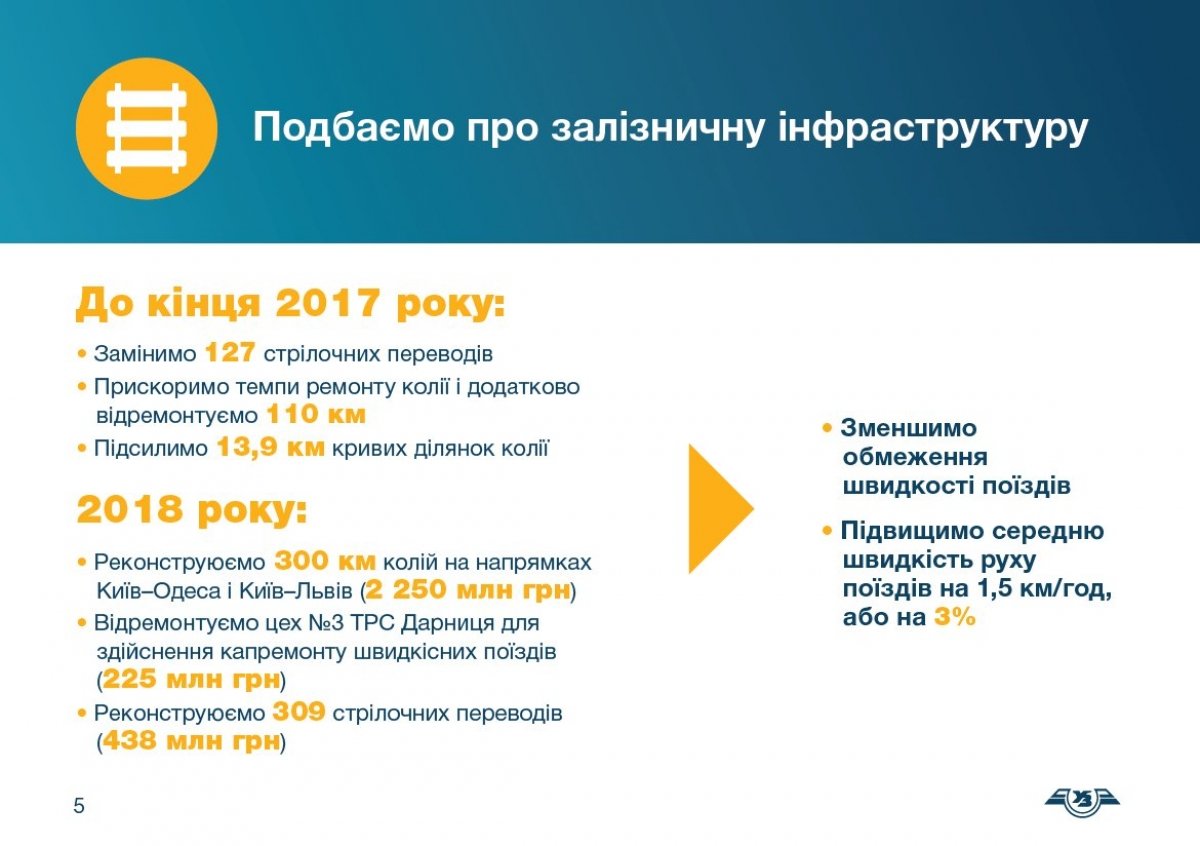 Подбаємо про залізничну інфраструктуру

До кінця 2017 року:

• Замінимо 127 стрілочних переводів
• Прискоримо темпи ремонту колії і додатково відремонтуємо 110 км
• Підсилимо 13,9 км кривих ділянок колії

2018 року:

• Реконструюємо 300 км колій на напрямках Київ–Одеса і Київ–Львів (2 250 млн грн)
• Відремонтуємо цех №3 ТРС Дарниця для здійснення капремонту швидкісних поїздів (225 млн грн)
• Реконструюємо 309 стрілочних переводів (438 млн грн)

• Зменшимо обмеження швидкості поїздів
• Підвищимо середню швидкість руху поїздів на 1,5 км/год, або на 3%

5